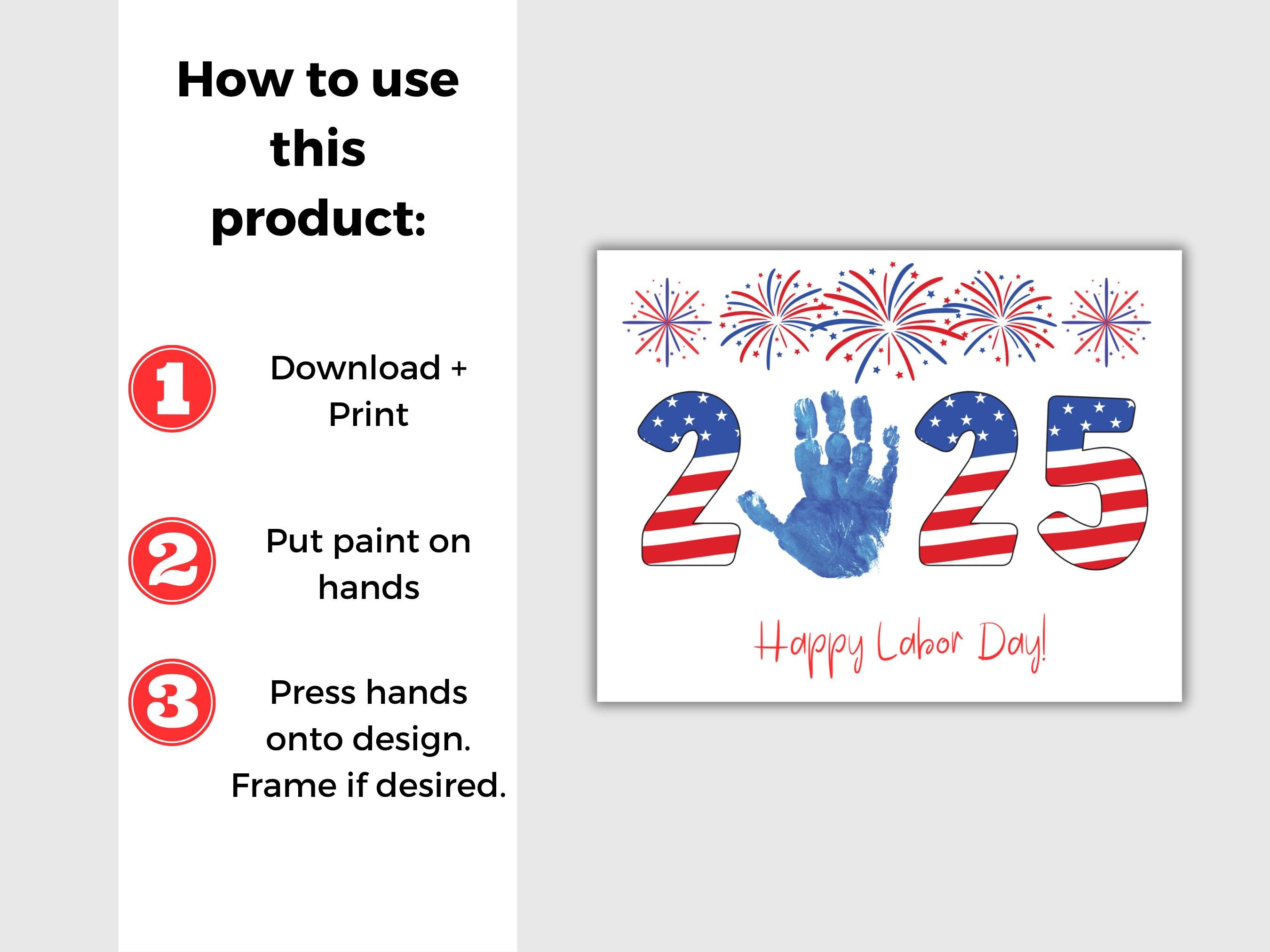 How to use this product:

1 Download + Print

2 Put paint on hands

3 Press hands onto design. Frame if desired.

2 25

Happy Labor Day!